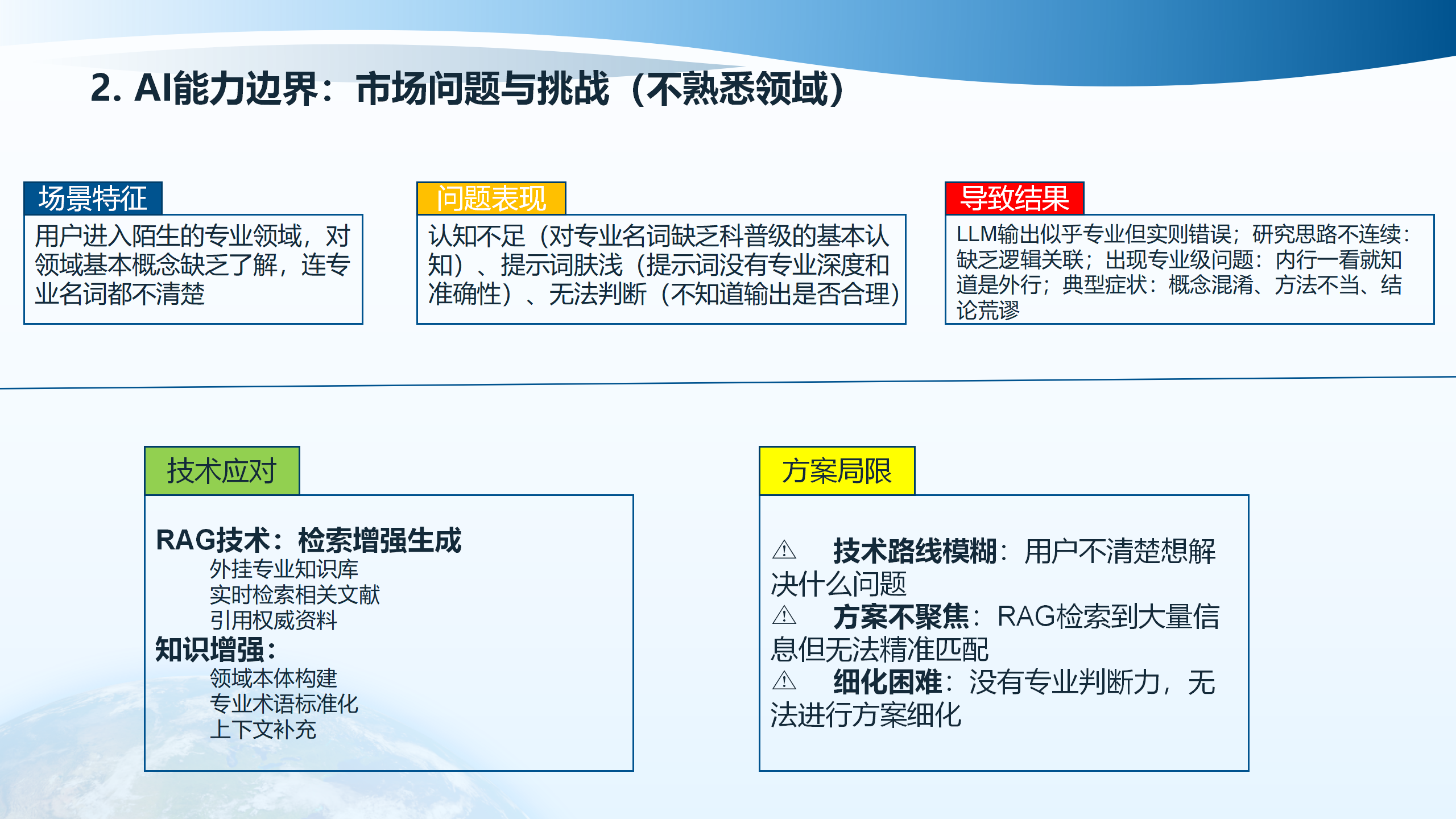 2. AI能力边界：市场问题与挑战（不熟悉领域）

场景特征

用户进入陌生的专业领域，对领域基本概念缺乏了解，连专业名词都不清楚

问题表现

认知不足（对专业名词缺乏科普级的基本认知）、提示词肤浅（提示词没有专业深度和准确性）、无法判断（不知道输出是否合理）

导致结果

LLM输出似乎专业但实则错误；研究思路不连续：缺乏逻辑关联；出现专业级问题：内行一看就知道是外行；典型症状：概念混淆、方法不当、结论荒谬

技术应对

RAG技术：检索增强生成
外挂专业知识库
实时检索相关文献
引用权威资料
知识增强：
领域本体构建
专业术语标准化
上下文补充

方案局限

⚠ 技术路线模糊：用户不清楚想解决什么问题
⚠ 方案不聚焦：RAG检索到大量信息但无法精准匹配
⚠ 细化困难：没有专业判断力，无法进行方案细化